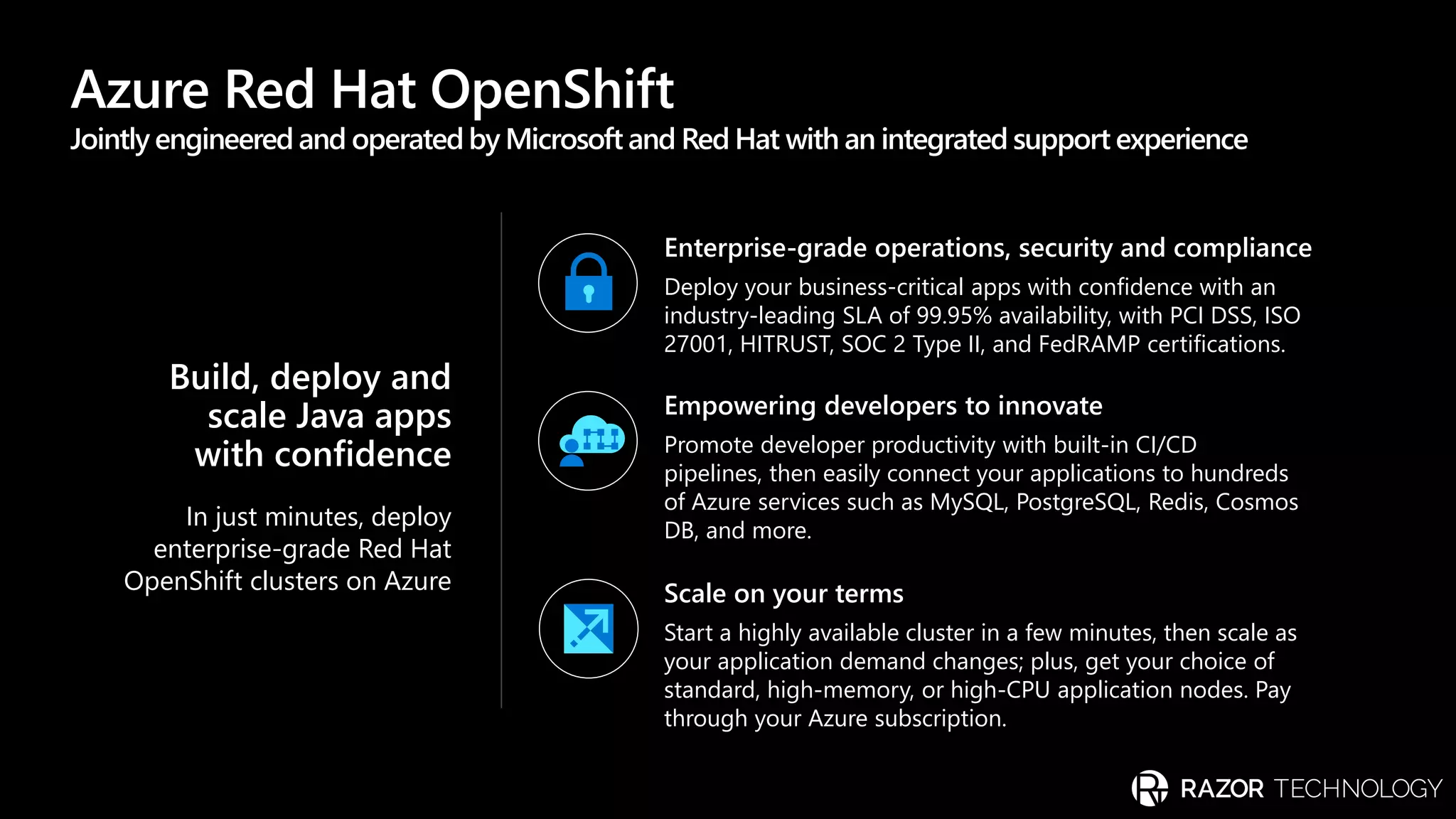 Azure Red Hat OpenShift
Jointly engineered and operated by Microsoft and Red Hat with an integrated support experience

Build, deploy and scale Java apps with confidence

In just minutes, deploy enterprise-grade Red Hat OpenShift clusters on Azure

Enterprise-grade operations, security and compliance
Deploy your business-critical apps with confidence with an industry-leading SLA of 99.95% availability, with PCI DSS, ISO 27001, HITRUST, SOC 2 Type II, and FedRAMP certifications.

Empowering developers to innovate
Promote developer productivity with built-in CI/CD pipelines, then easily connect your applications to hundreds of Azure services such as MySQL, PostgreSQL, Redis, Cosmos DB, and more.

Scale on your terms
Start a highly available cluster in a few minutes, then scale as your application demand changes; plus, get your choice of standard, high-memory, or high-CPU application nodes. Pay through your Azure subscription.

RAZOR TECHNOLOGY